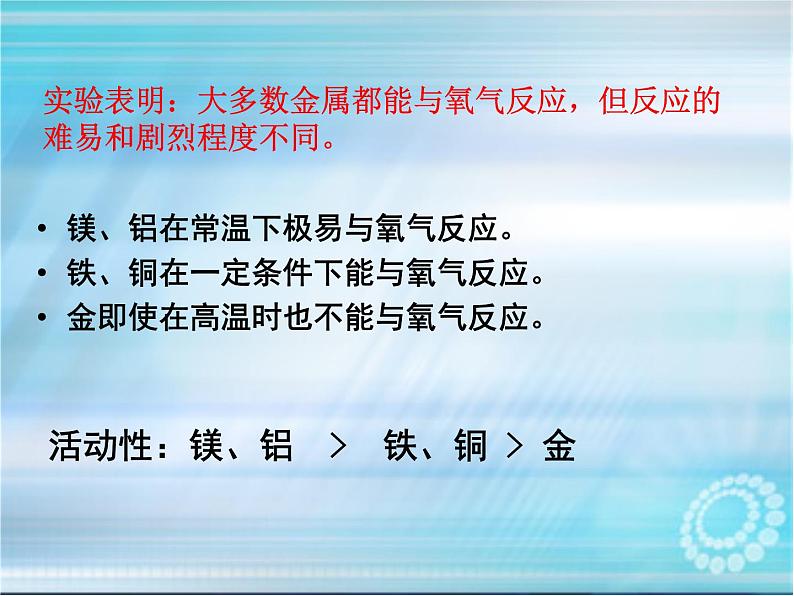 实验表明：大多数金属都能与氧气反应，但反应的难易和剧烈程度不同。

• 镁、铝在常温下极易与氧气反应。
• 铁、铜在一定条件下能与氧气反应。
• 金即使在高温时也不能与氧气反应。

活动性：镁、铝 ＞ 铁、铜 ＞ 金